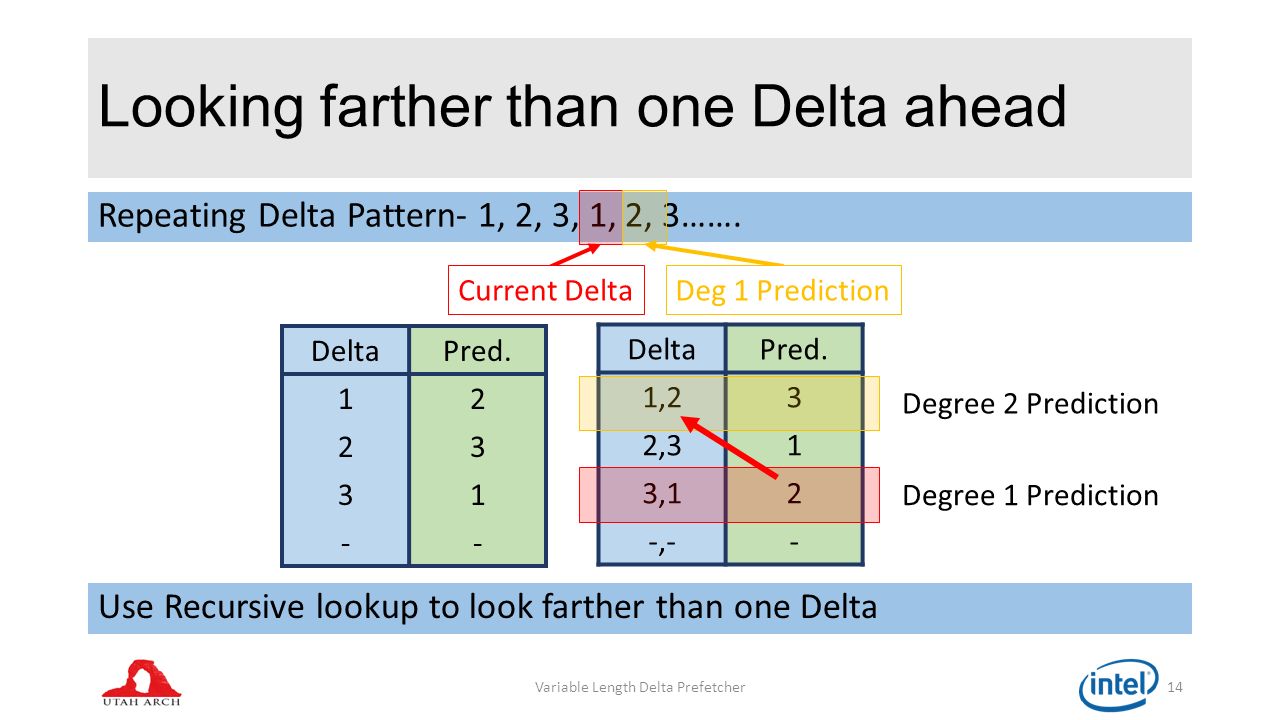 Looking farther than one Delta ahead

Repeating Delta Pattern- 1, 2, 3, 1, 2, 3…….

Current Delta

Deg 1 Prediction

| Delta | Pred. |
|---|---|
| 1 | 2 |
| 2 | 3 |
| 3 | 1 |
| - | - |

| Delta | Pred. |
|---|---|
| 1,2 | 3 |
| 2,3 | 1 |
| 3,1 | 2 |
| -,- | - |

Degree 2 Prediction

Degree 1 Prediction

Use Recursive lookup to look farther than one Delta

UTAH ARCH

Variable Length Delta Prefetcher

intel

14